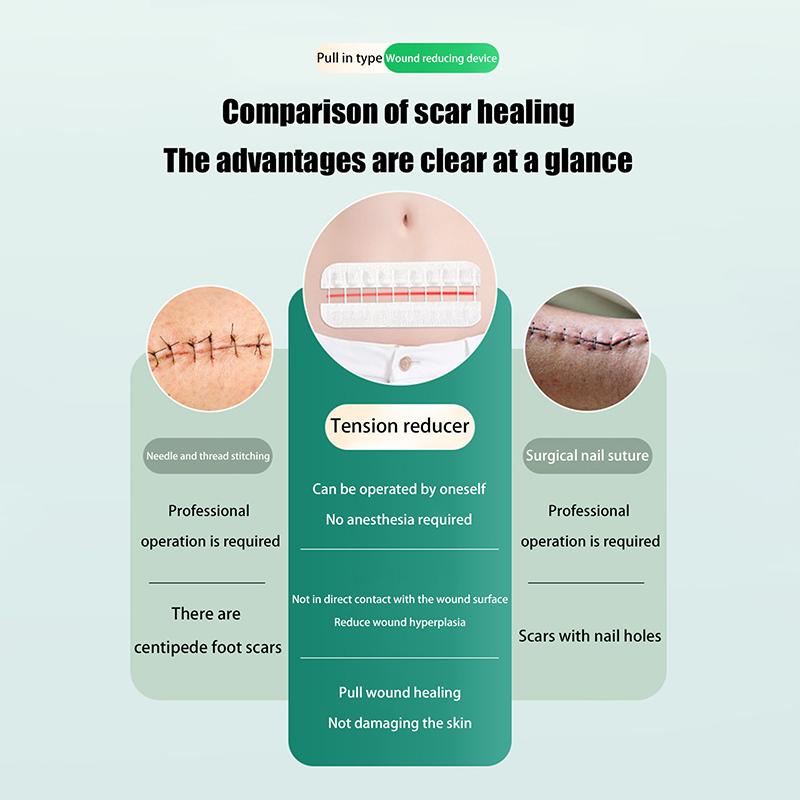 Pull in type Wound reducing device

Comparison of scar healing
The advantages are clear at a glance

Needle and thread stitching

Professional operation is required

There are centipede foot scars

Tension reducer

Can be operated by oneself
No anesthesia required

Not in direct contact with the wound surface
Reduce wound hyperplasia

Pull wound healing
Not damaging the skin

Surgical nail suture

Professional operation is required

Scars with nail holes